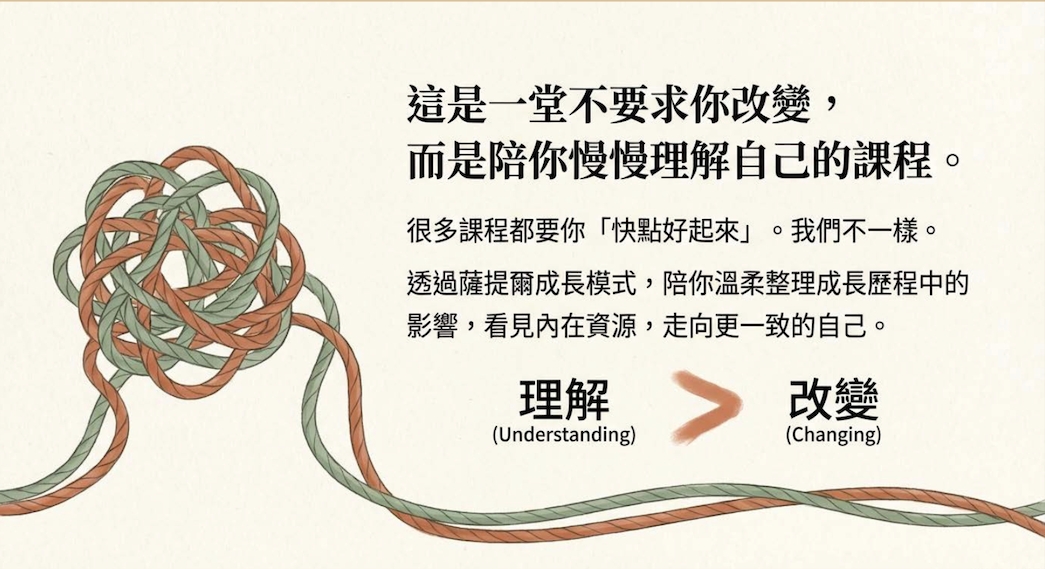 這是一堂不要求你改變，
而是陪你慢慢理解自己的課程。

很多課程都要你「快點好起來」。我們不一樣。

透過薩提爾成長模式，陪你溫柔整理成長歷程中的影響，看見內在資源，走向更一致的自己。

理解
(Understanding)

>

改變
(Changing)